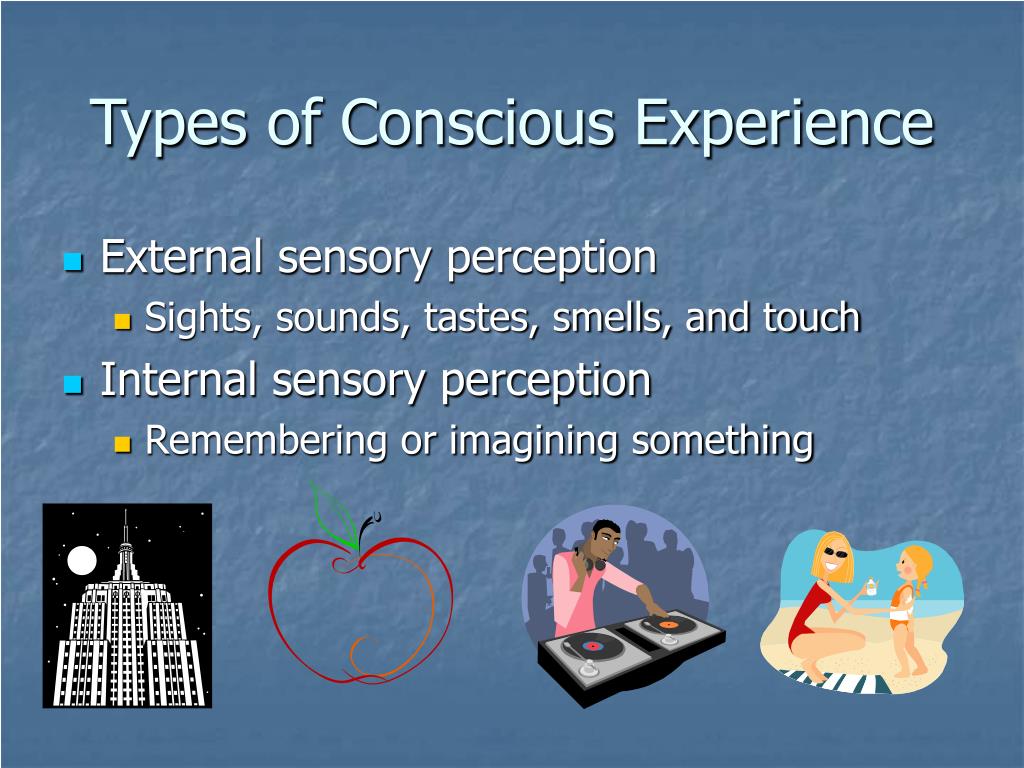 Types of Conscious Experience

External sensory perception

Sights, sounds, tastes, smells, and touch

Internal sensory perception

Remembering or imagining something